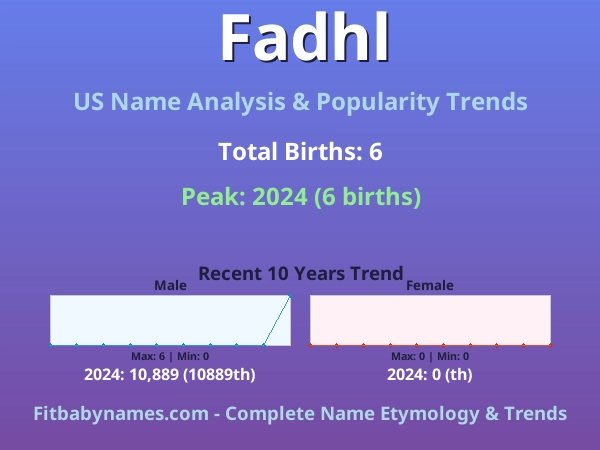 Fadhl

US Name Analysis & Popularity Trends

Total Births: 6

Peak: 2024 (6 births)

Recent 10 Years Trend

Male

Max: 6 | Min: 0

2024: 10,889 (10889th)

Female

Max: 0 | Min: 0

2024: 0 (th)

Fitbabynames.com - Complete Name Etymology & Trends